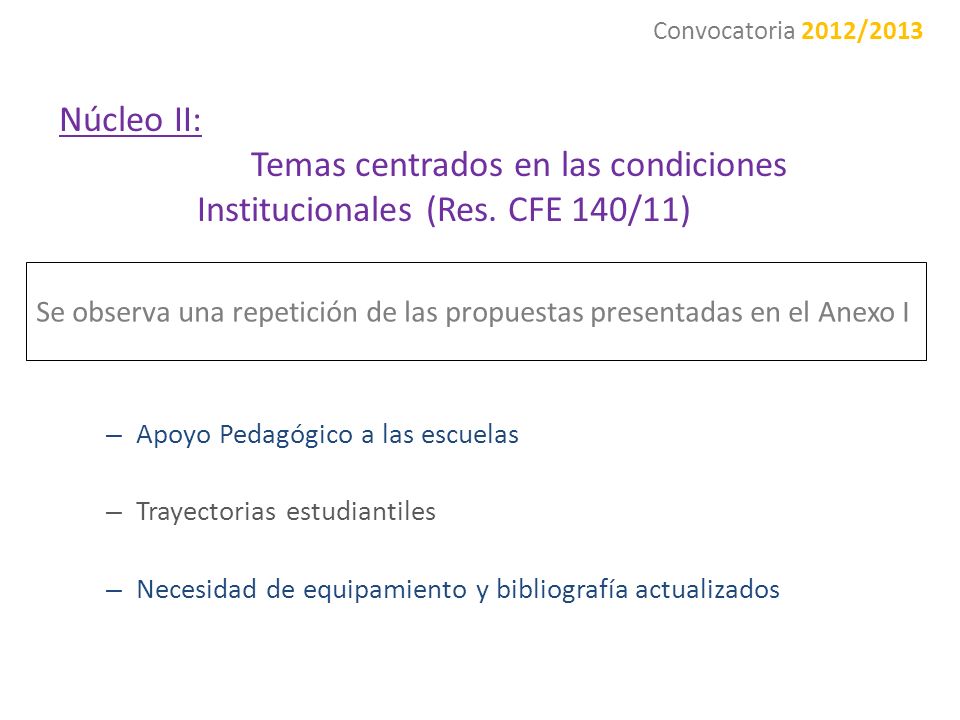 Convocatoria 2012/2013

Núcleo II:

Temas centrados en las condiciones Institucionales (Res. CFE 140/11)

Se observa una repetición de las propuestas presentadas en el Anexo I

– Apoyo Pedagógico a las escuelas

– Trayectorias estudiantiles

– Necesidad de equipamiento y bibliografía actualizados